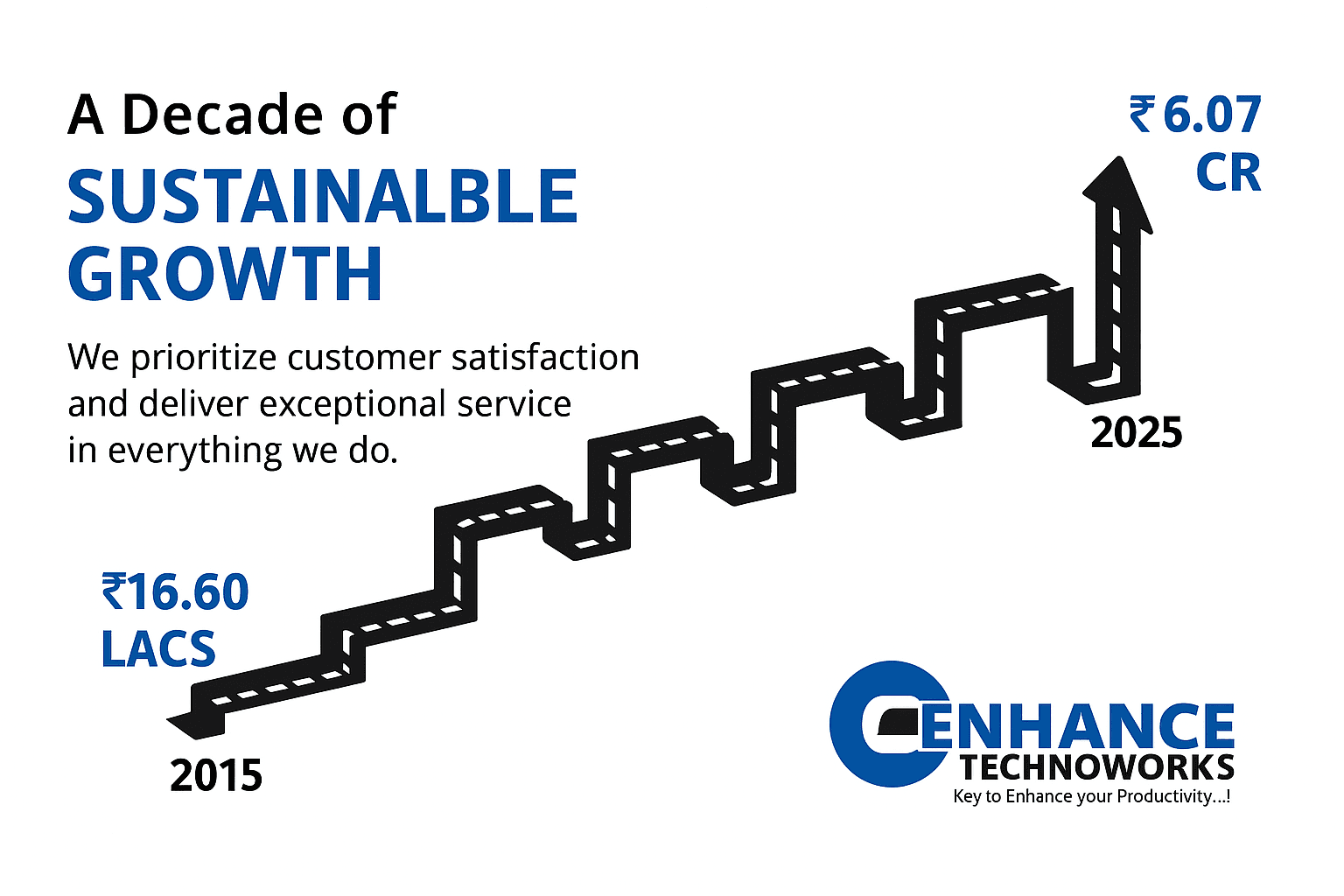 A Decade of
SUSTAINALBLE GROWTH

We prioritize customer satisfaction and deliver exceptional service in everything we do.

₹ 6.07 CR

2025

₹16.60 LACS

2015

ENHANCE
TECHNOWORKS
Key to Enhance your Productivity...!